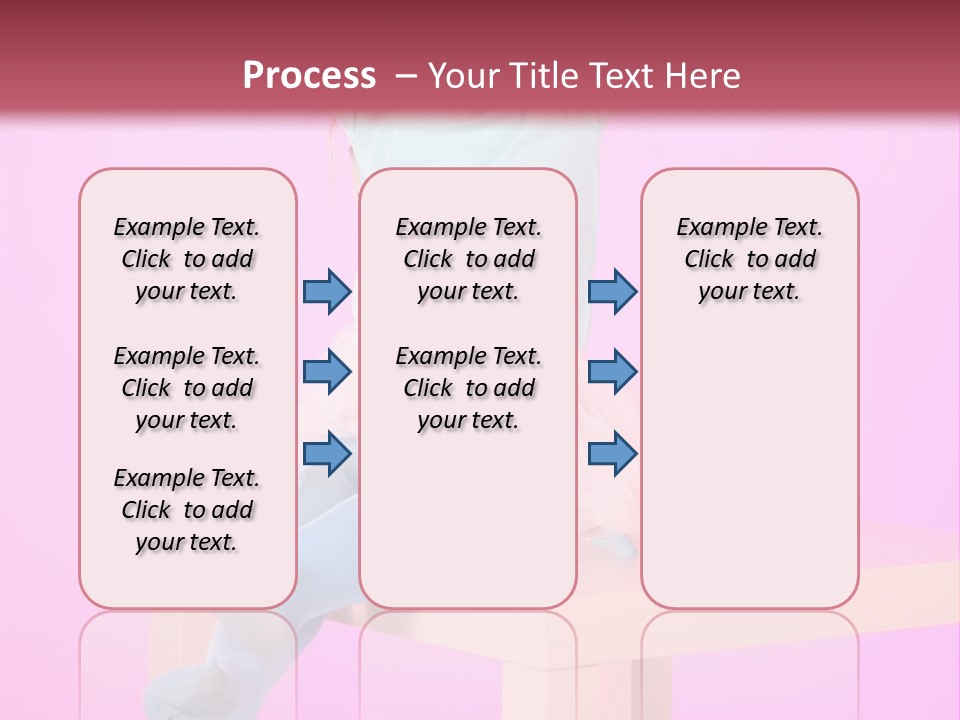 Process – Your Title Text Here

Example Text. Click to add your text.

Example Text. Click to add your text.

Example Text. Click to add your text.

Example Text. Click to add your text.

Example Text. Click to add your text.

Example Text. Click to add your text.